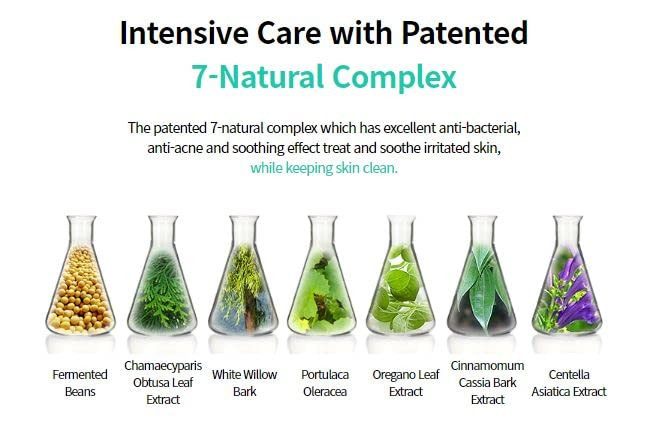 Intensive Care with Patented
7-Natural Complex

The patented 7-natural complex which has excellent anti-bacterial, anti-acne and soothing effect treat and soothe irritated skin, while keeping skin clean.

Fermented Beans

Chamaecyparis Obtusa Leaf Extract

White Willow Bark

Portulaca Oleracea

Oregano Leaf Extract

Cinnamomum Cassia Bark Extract

Centella Asiatica Extract